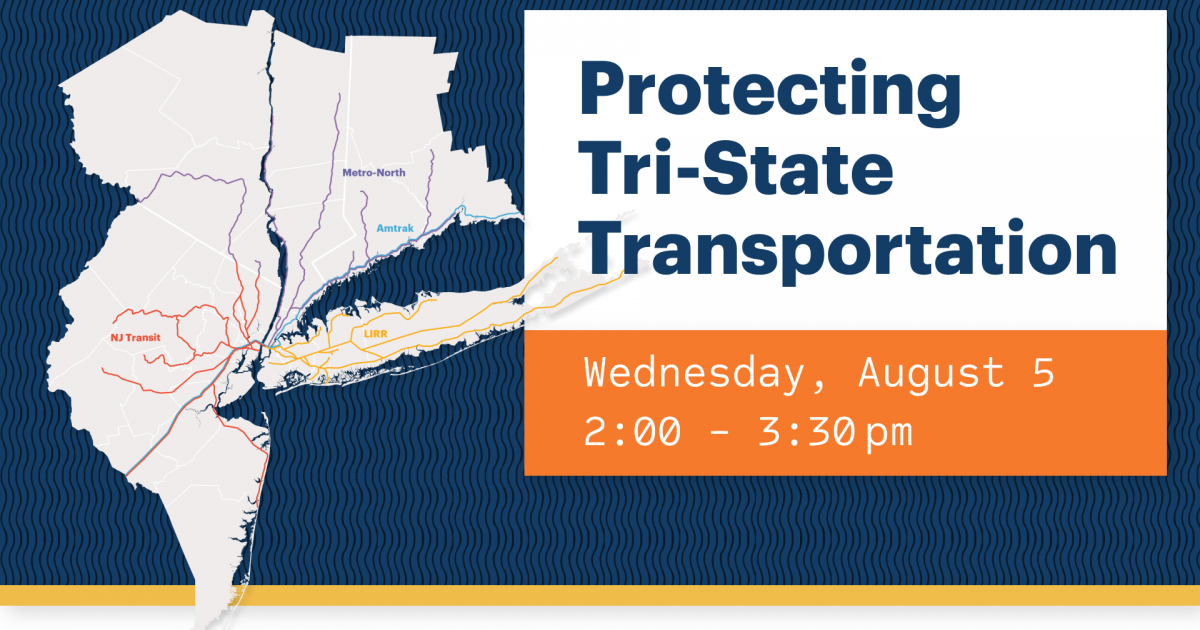 Metro-North

Amtrak

NJ Transit

LIRR

Protecting Tri-State Transportation

Wednesday, August 5
2:00 - 3:30 pm